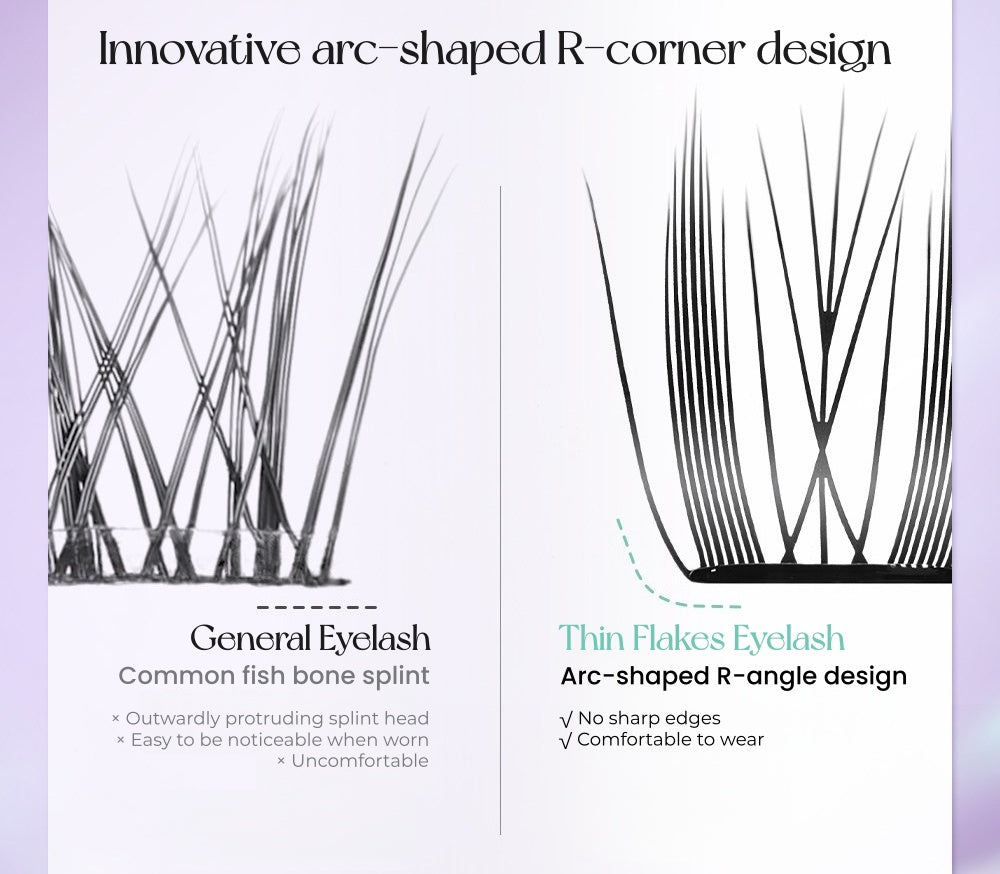 Innovative arc-shaped R-corner design

General Eyelash
Common fish bone splint

× Outwardly protruding splint head
× Easy to be noticeable when worn
× Uncomfortable

Thin Flakes Eyelash
Arc-shaped R-angle design

√ No sharp edges
√ Comfortable to wear